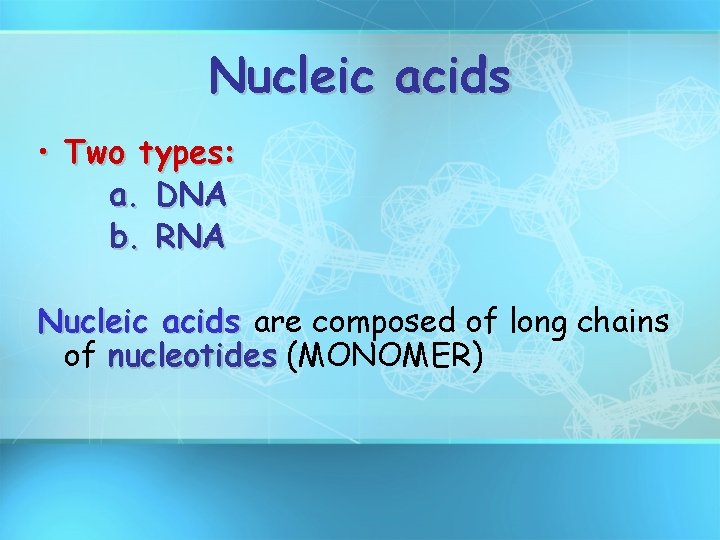 Nucleic acids

• Two types:
a. DNA
b. RNA

Nucleic acids are composed of long chains of nucleotides (MONOMER)